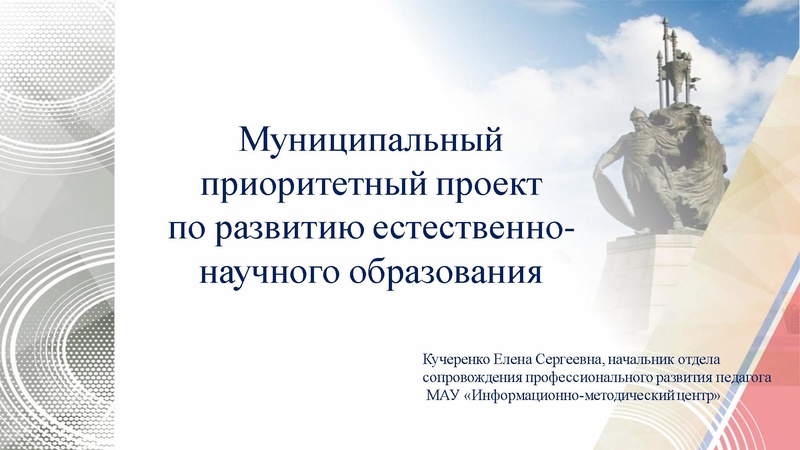 Муниципальный приоритетный проект по развитию естественно-научного образования

Кучеренко Елена Сергеевна, начальник отдела сопровождения профессионального развития педагога МАУ «Информационно-методический центр»